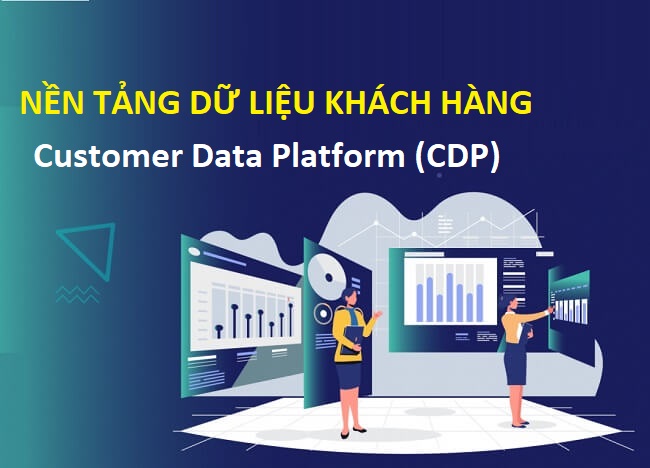 NỀN TẢNG DỮ LIỆU KHÁCH HÀNG
Customer Data Platform (CDP)